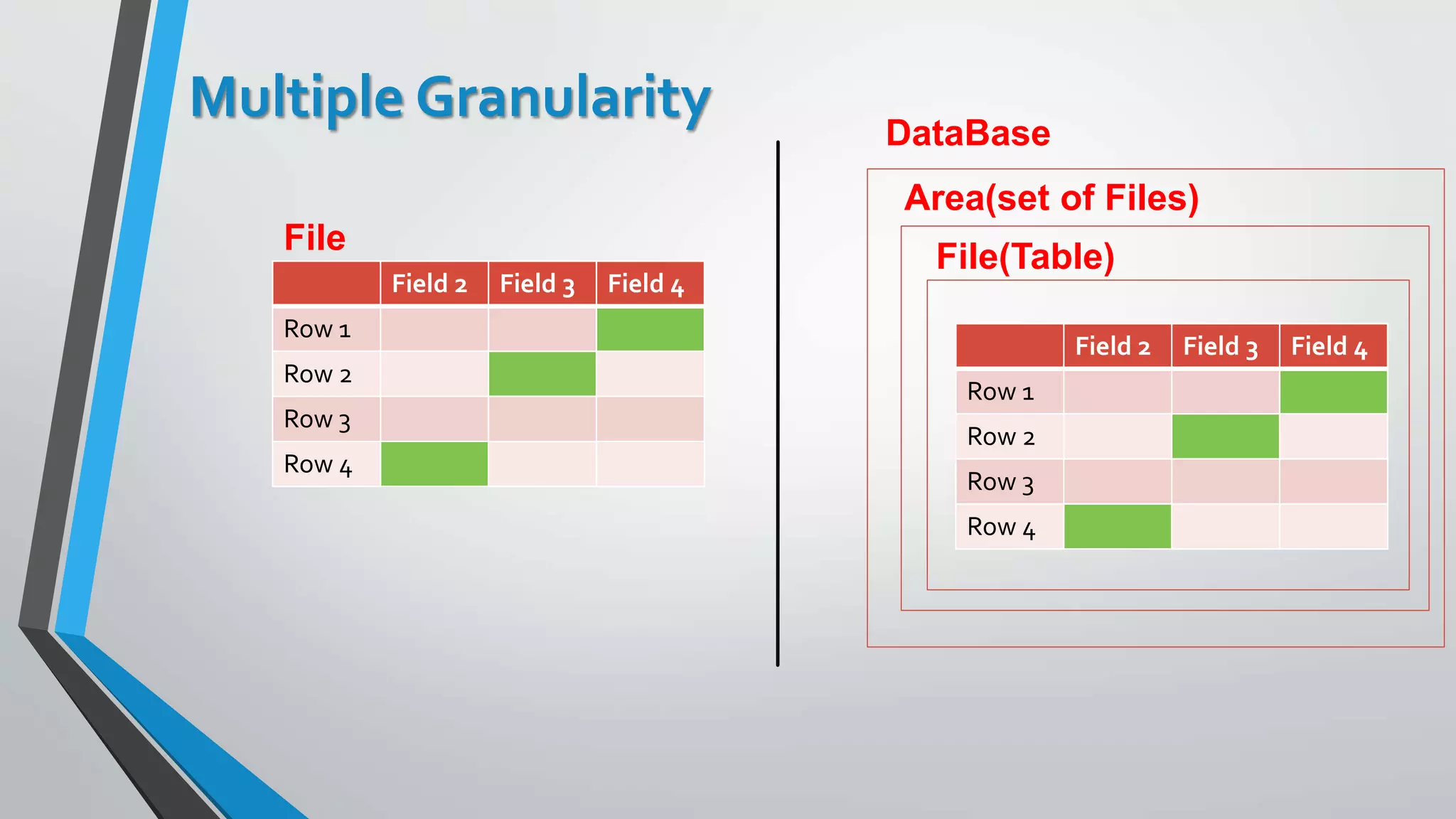 Multiple Granularity

File

| | Field 2 | Field 3 | Field 4 |
|---|---|---|---|
| Row 1 | | | |
| Row 2 | | | |
| Row 3 | | | |
| Row 4 | | | |

DataBase

Area(set of Files)

File(Table)

| | Field 2 | Field 3 | Field 4 |
|---|---|---|---|
| Row 1 | | | |
| Row 2 | | | |
| Row 3 | | | |
| Row 4 | | | |